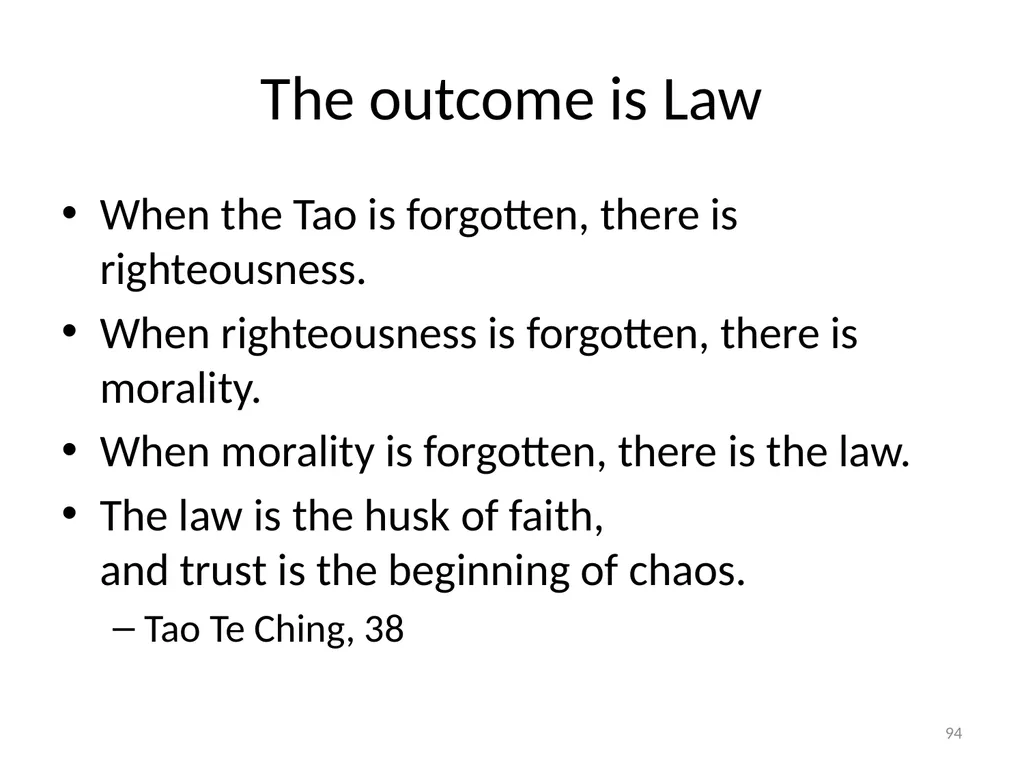 The outcome is Law

• When the Tao is forgotten, there is righteousness.
• When righteousness is forgotten, there is morality.
• When morality is forgotten, there is the law.
• The law is the husk of faith,
and trust is the beginning of chaos.
– Tao Te Ching, 38

94